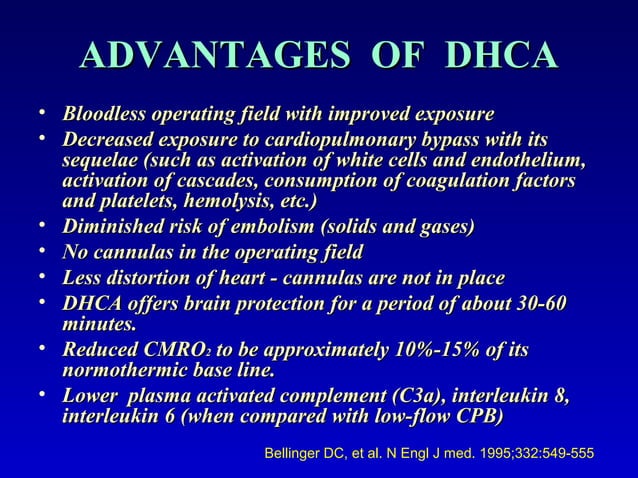 ADVANTAGES OF DHCA

• Bloodless operating field with improved exposure
• Decreased exposure to cardiopulmonary bypass with its sequelae (such as activation of white cells and endothelium, activation of cascades, consumption of coagulation factors and platelets, hemolysis, etc.)
• Diminished risk of embolism (solids and gases)
• No cannulas in the operating field
• Less distortion of heart - cannulas are not in place
• DHCA offers brain protection for a period of about 30-60 minutes.
• Reduced $CMRO_2$ to be approximately 10%-15% of its normothermic base line.
• Lower plasma activated complement (C3a), interleukin 8, interleukin 6 (when compared with low-flow CPB)

Bellinger DC, et al. N Engl J med. 1995;332:549-555